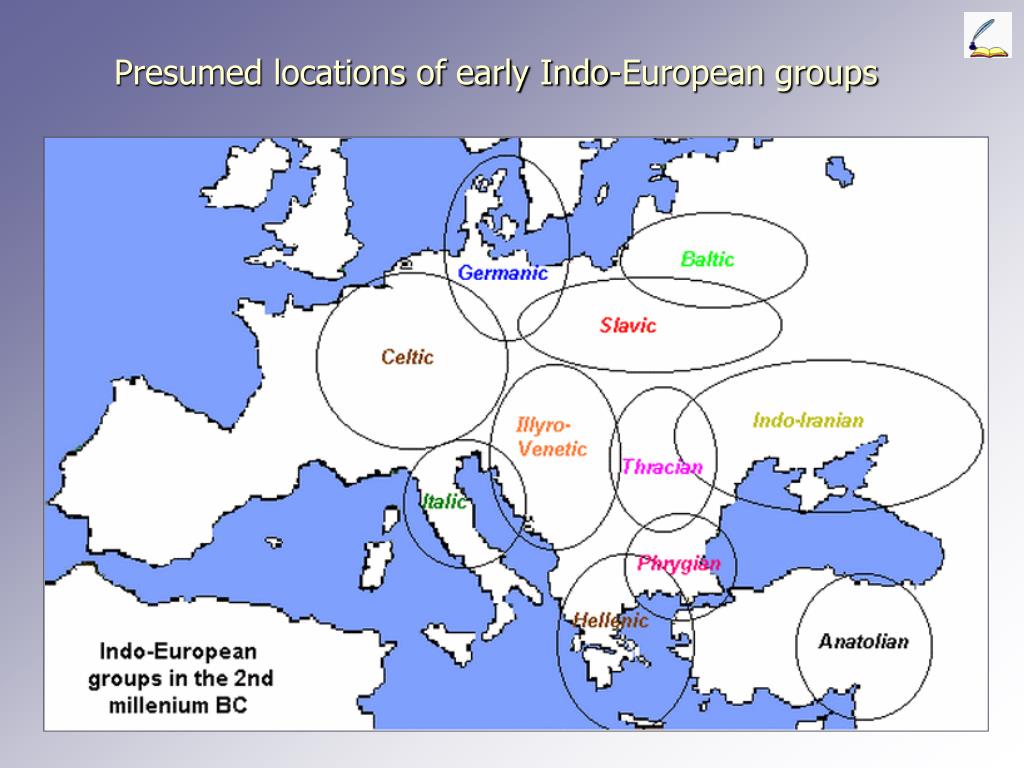 Presumed locations of early Indo-European groups

Germanic

Baltic

Slavic

Celtic

Illyro-Venetic

Indo-Iranian

Thracian

Italic

Phrygian

Hellenic

Anatolian

Indo-European groups in the 2nd millenium BC